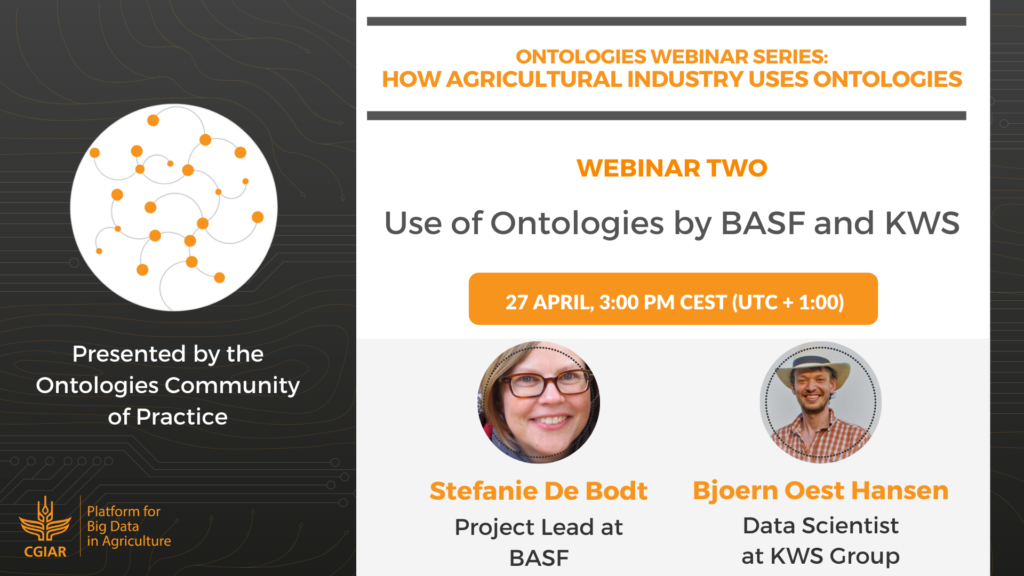 Presented by the Ontologies Community of Practice

CGIAR

Platform for Big Data in Agriculture

ONTOLOGIES WEBINAR SERIES: HOW AGRICULTURAL INDUSTRY USES ONTOLOGIES

WEBINAR TWO

Use of Ontologies by BASF and KWS

27 APRIL, 3:00 PM CEST (UTC + 1:00)

Stefanie De Bodt
Project Lead at BASF

Bjoern Oest Hansen
Data Scientist at KWS Group